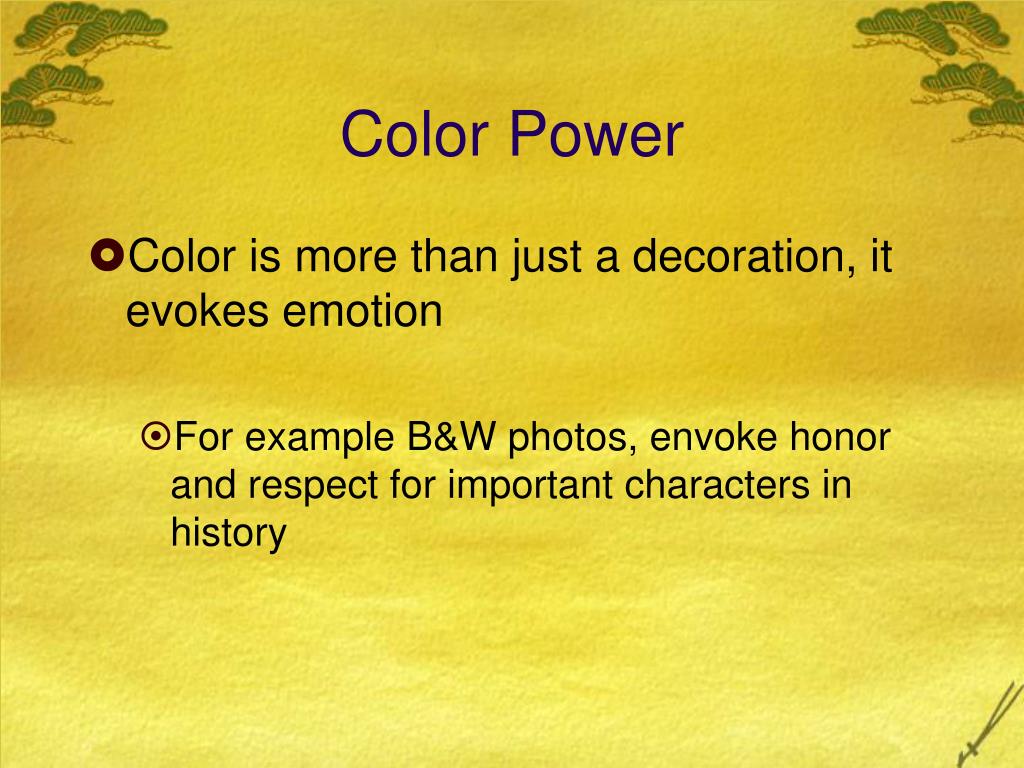 Color Power

Color is more than just a decoration, it evokes emotion

For example B&W photos, envoke honor and respect for important characters in history